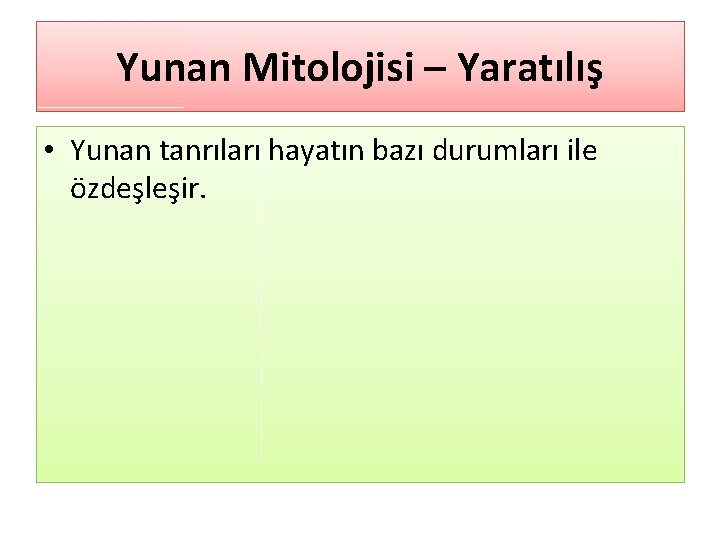 Yunan Mitolojisi – Yaratılış

• Yunan tanrıları hayatın bazı durumları ile özdeşleşir.